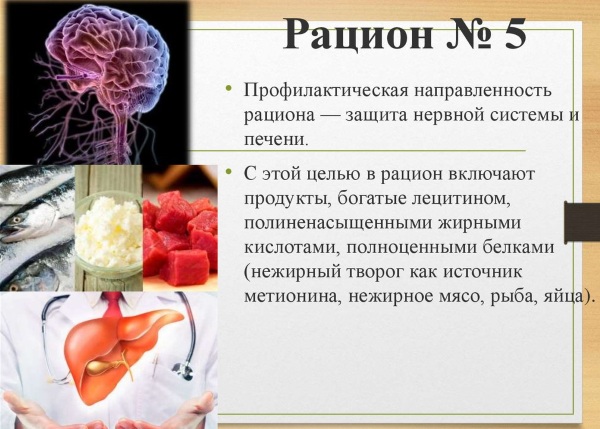 Рацион № 5

• Профилактическая направленность рациона — защита нервной системы и печени.

• С этой целью в рацион включают продукты, богатые лецитином, полиненасыщенными жирными кислотами, полноценными белками (нежирный творог как источник метионина, нежирное мясо, рыба, яйца).